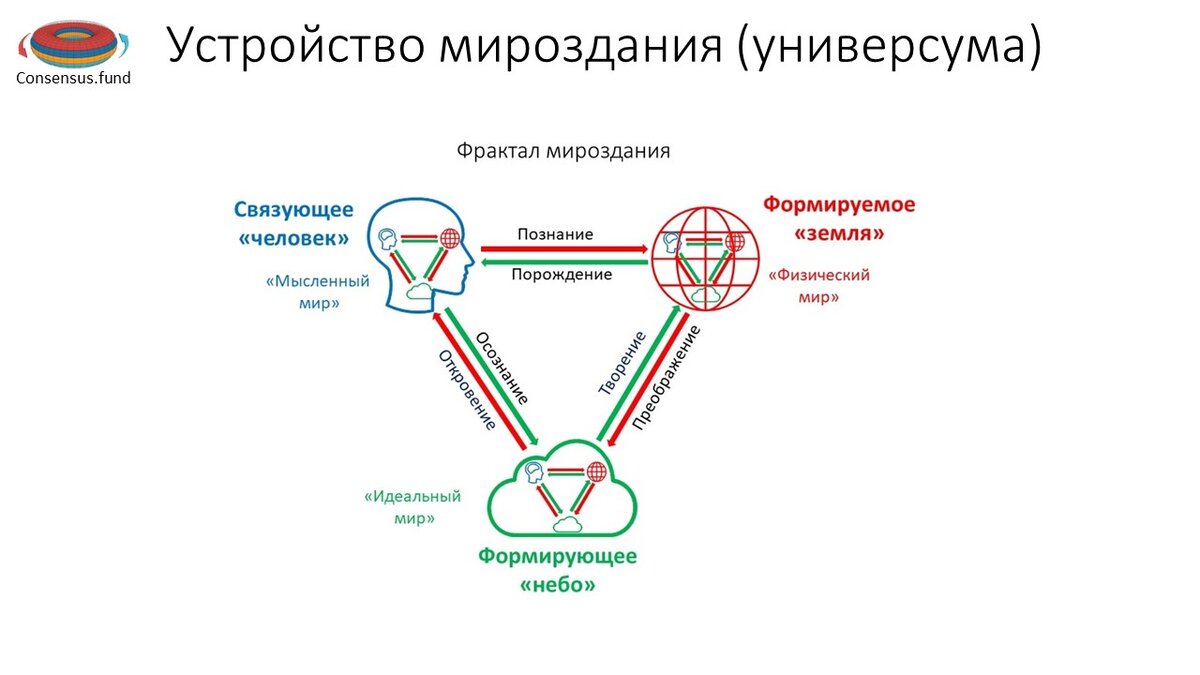 Consensus.fund

Устройство мироздания (универсума)

Фрактал мироздания

Связующее «человек»

«Мысленный мир»

Познание

Порождение

Формируемое «земля»

«Физический мир»

Осознание

Откровение

Творение

Преображение

«Идеальный мир»

Формирующее «небо»